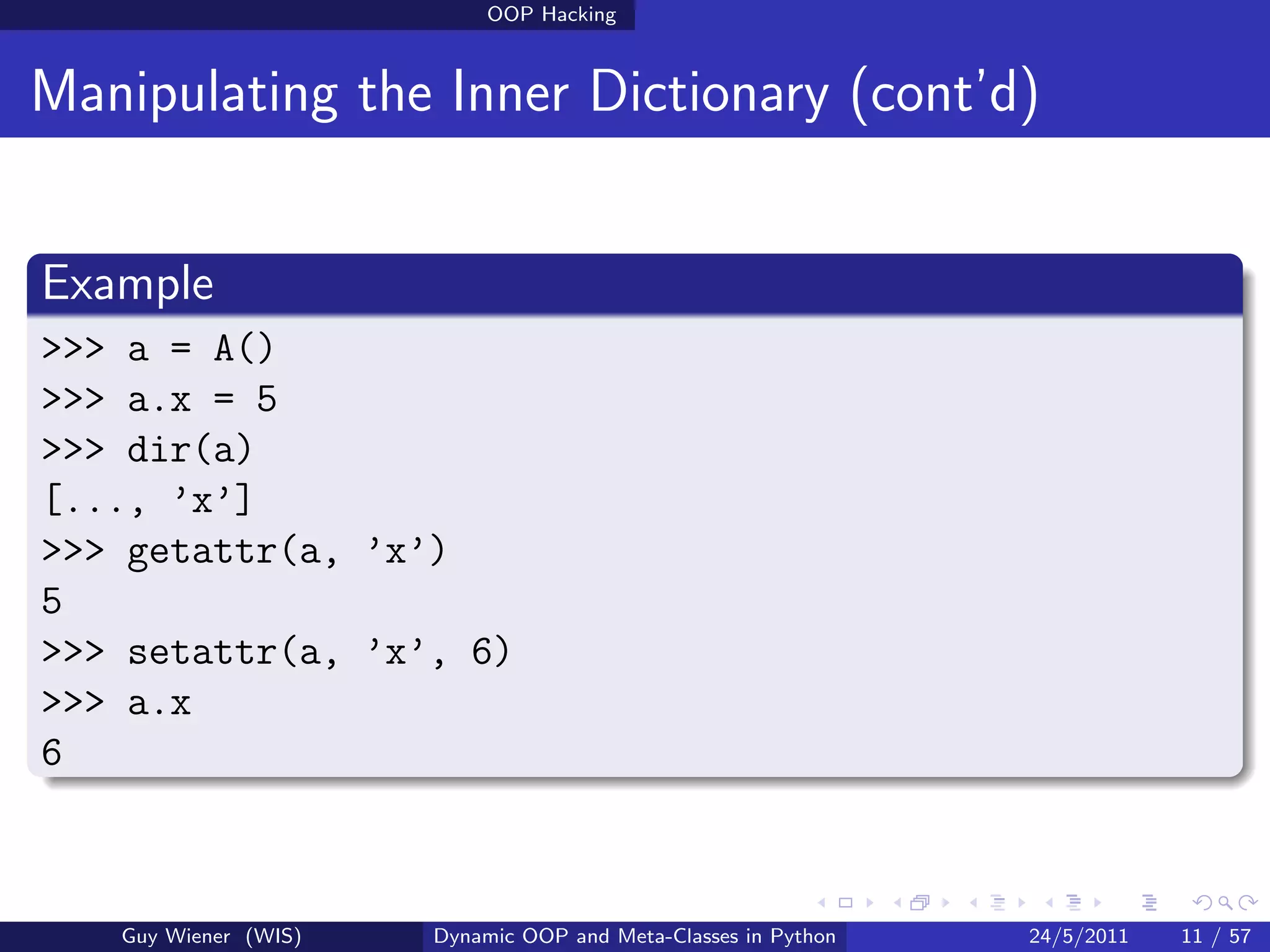 OOP Hacking

Manipulating the Inner Dictionary (cont'd)

Example

>>> a = A()
>>> a.x = 5
>>> dir(a)
[..., 'x']
>>> getattr(a, 'x')
5
>>> setattr(a, 'x', 6)
>>> a.x
6

Guy Wiener (WIS) Dynamic OOP and Meta-Classes in Python 24/5/2011 11 / 57